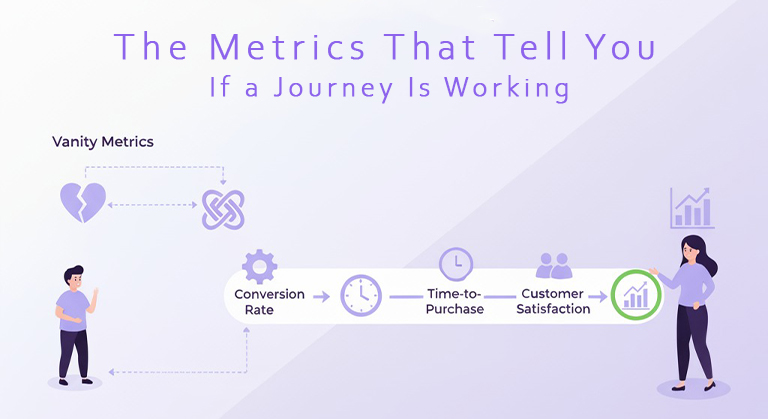 The Metrics That Tell You
If a Journey Is Working

Vanity Metrics

Conversion Rate

Time-to-Purchase

Customer Satisfaction